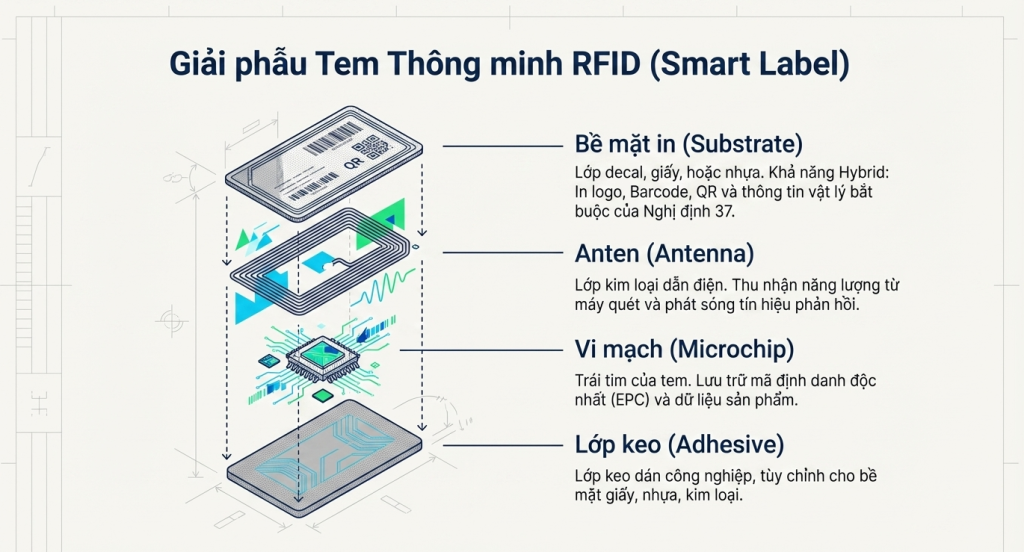 Giải phẫu Tem Thông minh RFID (Smart Label)

QR

Bề mặt in (Substrate)

Lớp decal, giấy, hoặc nhựa. Khả năng Hybrid: In logo, Barcode, QR và thông tin vật lý bắt buộc của Nghị định 37.

Anten (Antenna)

Lớp kim loại dẫn điện. Thu nhận năng lượng từ máy quét và phát sóng tín hiệu phản hồi.

Vi mạch (Microchip)

Trái tim của tem. Lưu trữ mã định danh độc nhất (EPC) và dữ liệu sản phẩm.

Lớp keo (Adhesive)

Lớp keo dán công nghiệp, tùy chỉnh cho bề mặt giấy, nhựa, kim loại.